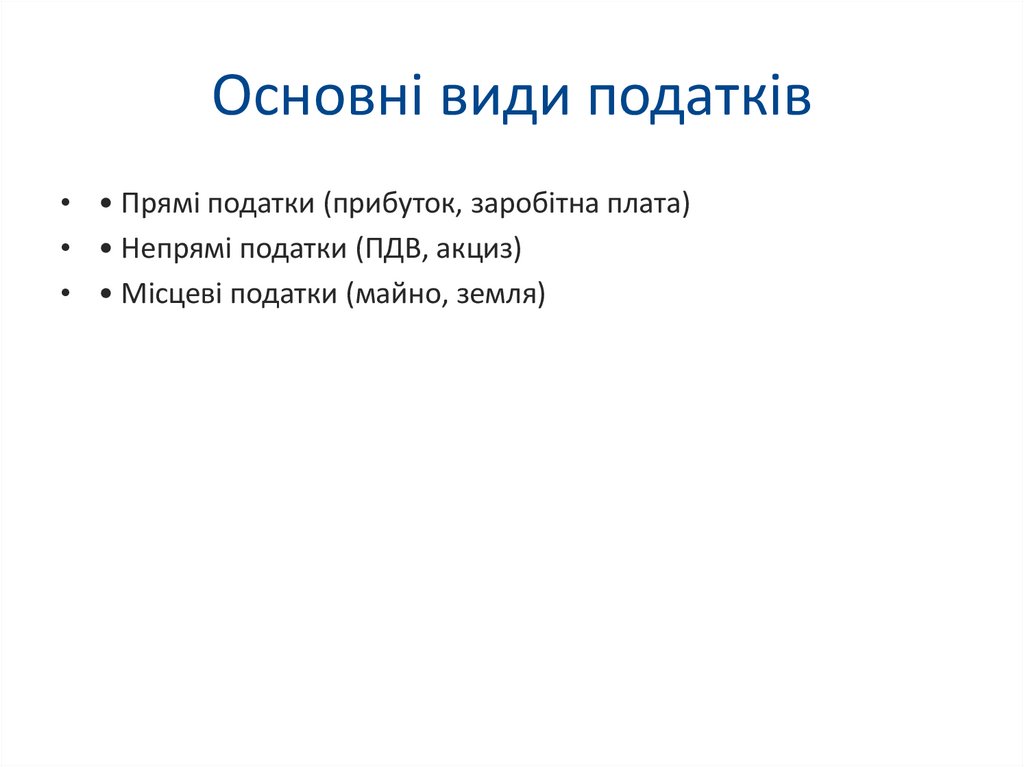 Основні види податків

• • Прямі податки (прибуток, заробітна плата)
• • Непрямі податки (ПДВ, акциз)
• • Місцеві податки (майно, земля)